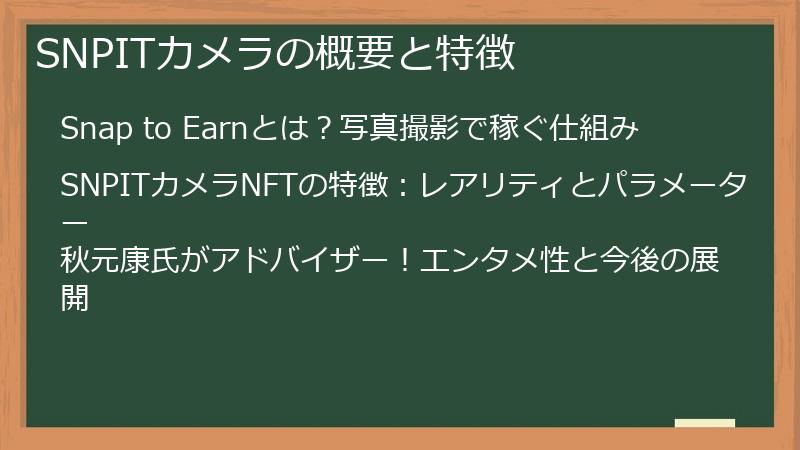 SNPITカメラの概要と特徴

Snap to Earnとは？写真撮影で稼ぐ仕組み

SNPITカメラNFTの特徴：レアリティとパラメーター

秋元康氏がアドバイザー！エンタメ性と今後の展開